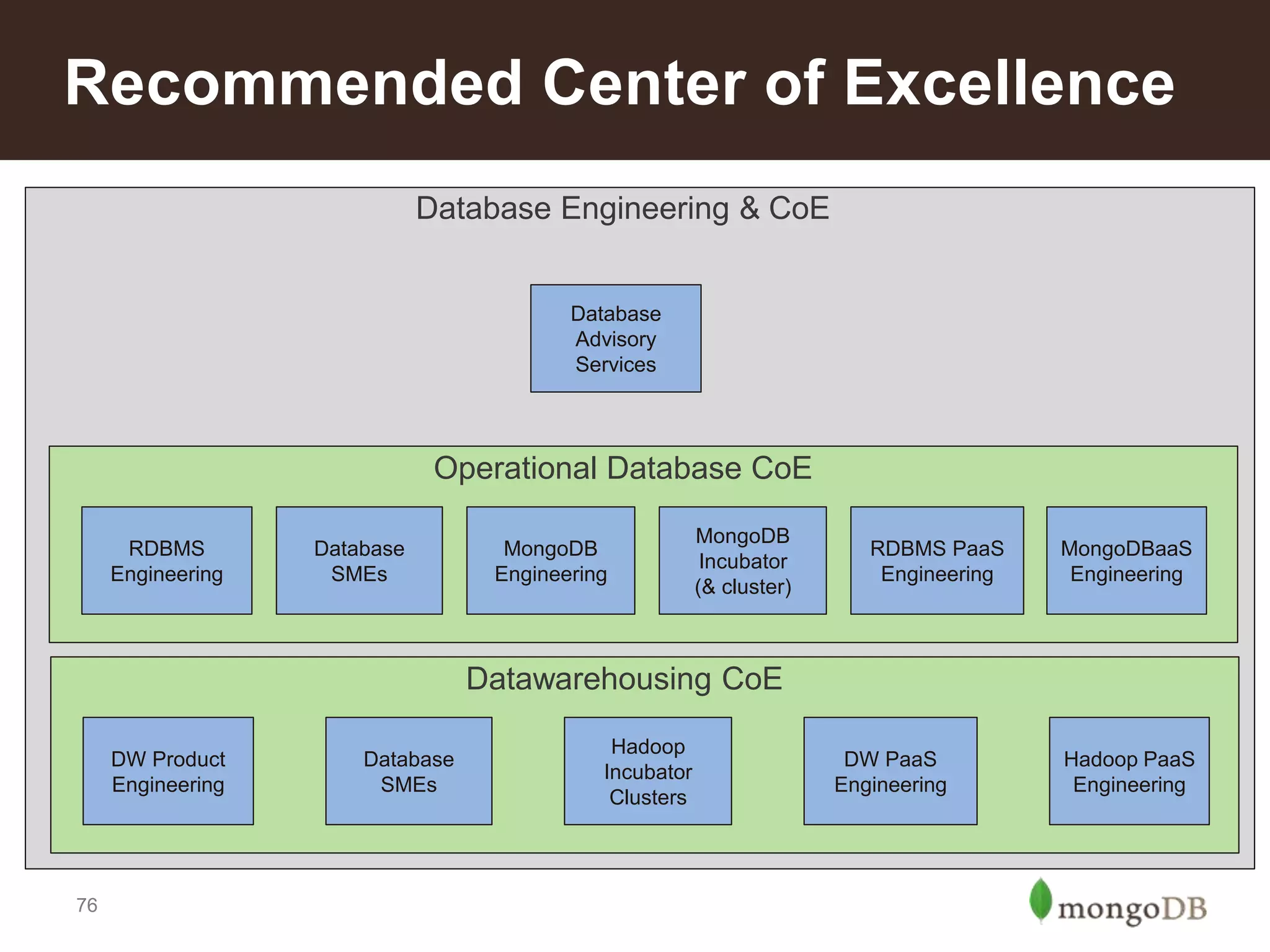 Recommended Center of Excellence

Database Engineering & CoE

Database Advisory Services

Operational Database CoE

RDBMS Engineering

Database SMEs

MongoDB Engineering

MongoDB Incubator (& cluster)

RDBMS PaaS Engineering

MongoDBaaS Engineering

Datawarehousing CoE

DW Product Engineering

Database SMEs

Hadoop Incubator Clusters

DW PaaS Engineering

Hadoop PaaS Engineering

76

mongoDB